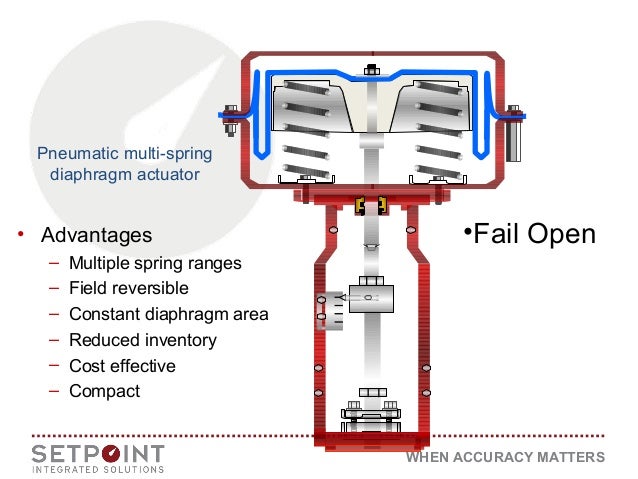 Pneumatic multi-spring diaphragm actuator

• Advantages
– Multiple spring ranges
– Field reversible
– Constant diaphragm area
– Reduced inventory
– Cost effective
– Compact

•Fail Open

SETPOINT
INTEGRATED SOLUTIONS

WHEN ACCURACY MATTERS